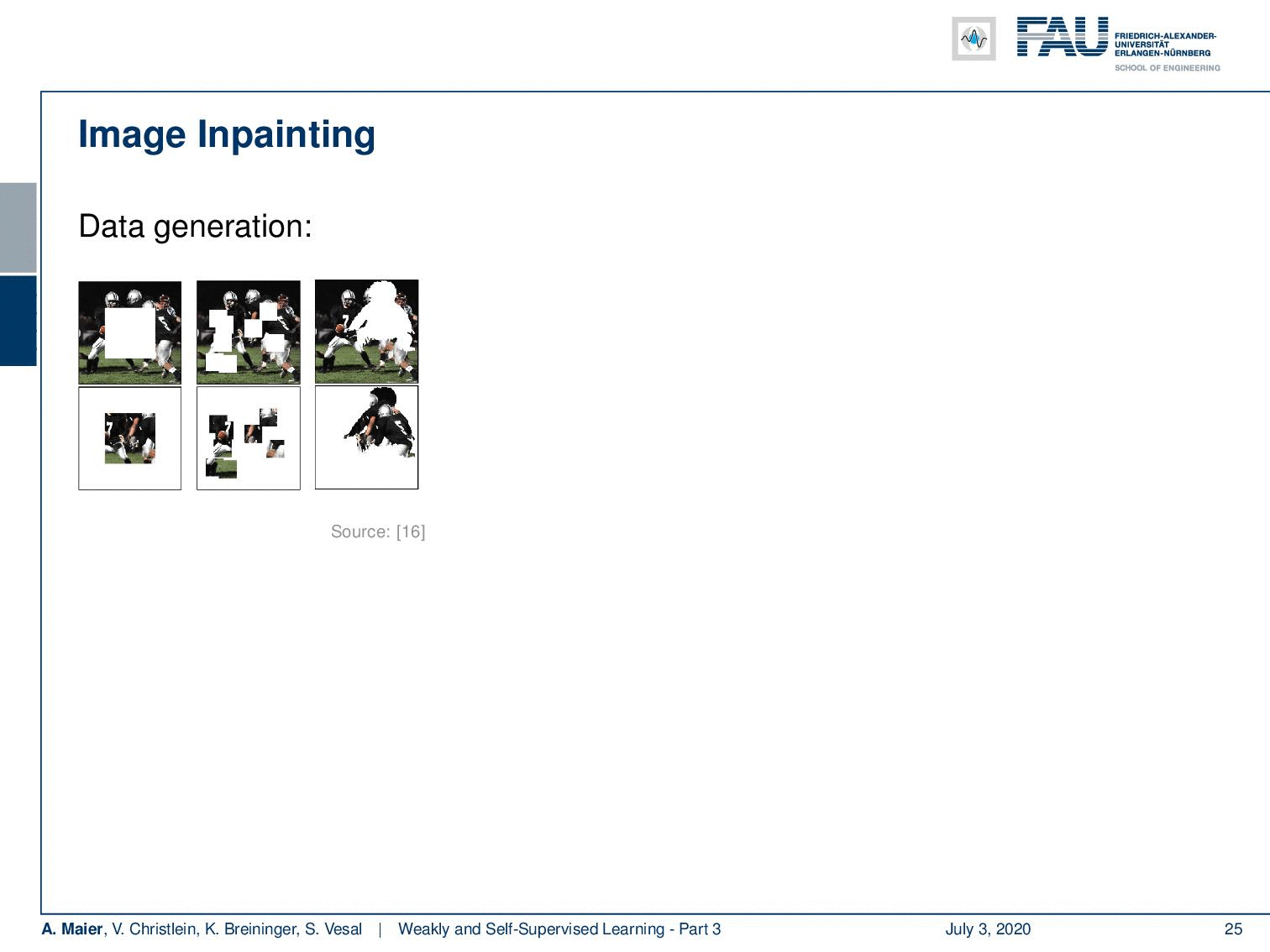 FAU FRIEDRICH-ALEXANDER-UNIVERSITÄT ERLANGEN-NÜRNBERG
SCHOOL OF ENGINEERING

Image Inpainting

Data generation:

Source: [16]

A. Maier, V. Christlein, K. Breininger, S. Vesal | Weakly and Self-Supervised Learning - Part 3 July 3, 2020 25